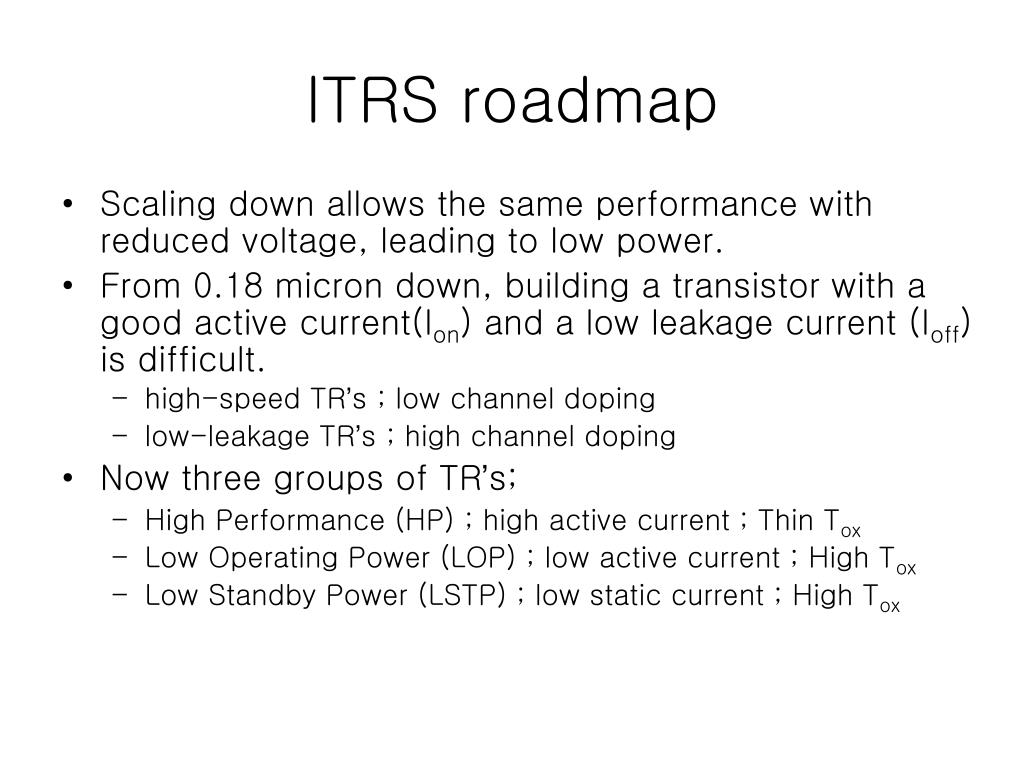 ITRS roadmap

• Scaling down allows the same performance with reduced voltage, leading to low power.

• From 0.18 micron down, building a transistor with a good active current($I_{on}$) and a low leakage current ($I_{off}$) is difficult.
 – high-speed TR's ; low channel doping
 – low-leakage TR's ; high channel doping

• Now three groups of TR's;
 – High Performance (HP) ; high active current ; Thin $T_{ox}$
 – Low Operating Power (LOP) ; low active current ; High $T_{ox}$
 – Low Standby Power (LSTP) ; low static current ; High $T_{ox}$